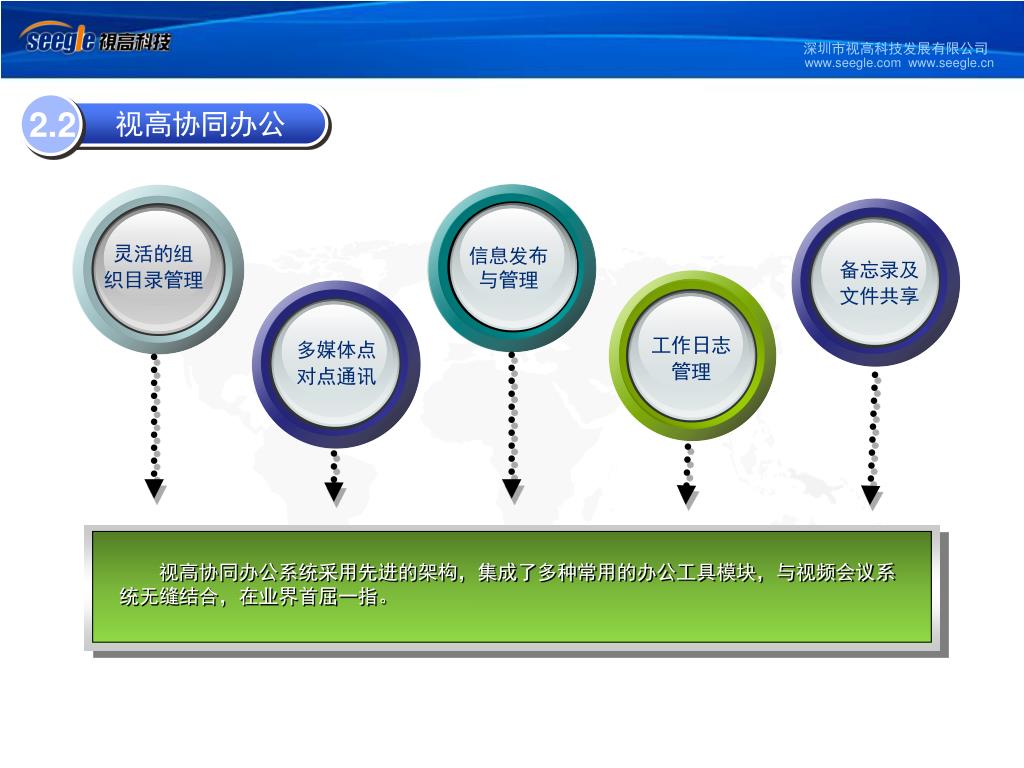 seegle 视高科技

深圳市视高科技发展有限公司
www.seegle.com www.seegle.cn

2.2 视高协同办公

灵活的组织目录管理

多媒体点对点通讯

信息发布与管理

工作日志管理

备忘录及文件共享

视高协同办公系统采用先进的架构，集成了多种常用的办公工具模块，与视频会议系统无缝结合，在业界首屈一指。